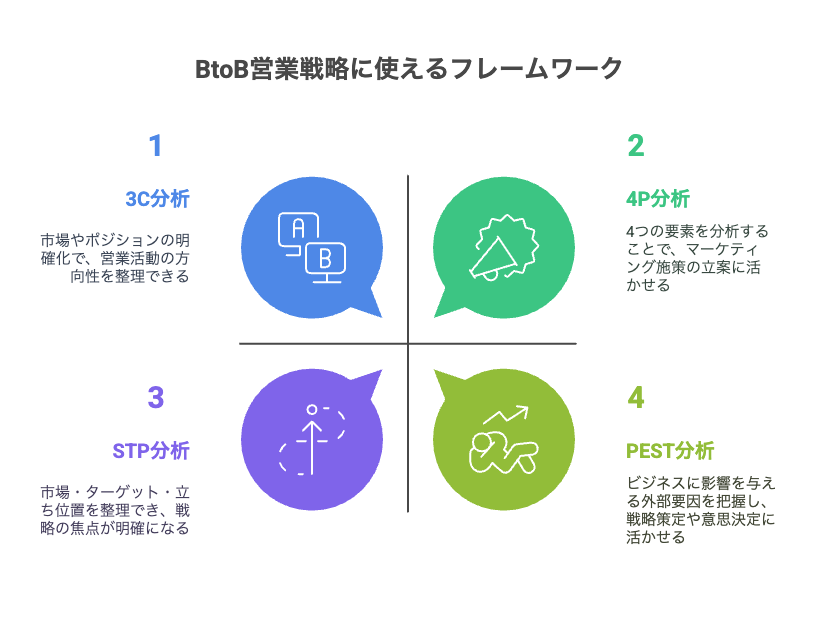 BtoB営業戦略に使えるフレームワーク

1

3C分析

市場やポジションの明確化で、営業活動の方向性を整理できる

A

B

2

4P分析

4つの要素を分析することで、マーケティング施策の立案に活かせる

3

STP分析

市場・ターゲット・立ち位置を整理でき、戦略の焦点が明確になる

4

PEST分析

ビジネスに影響を与える外部要因を把握し、戦略策定や意思決定に活かせる